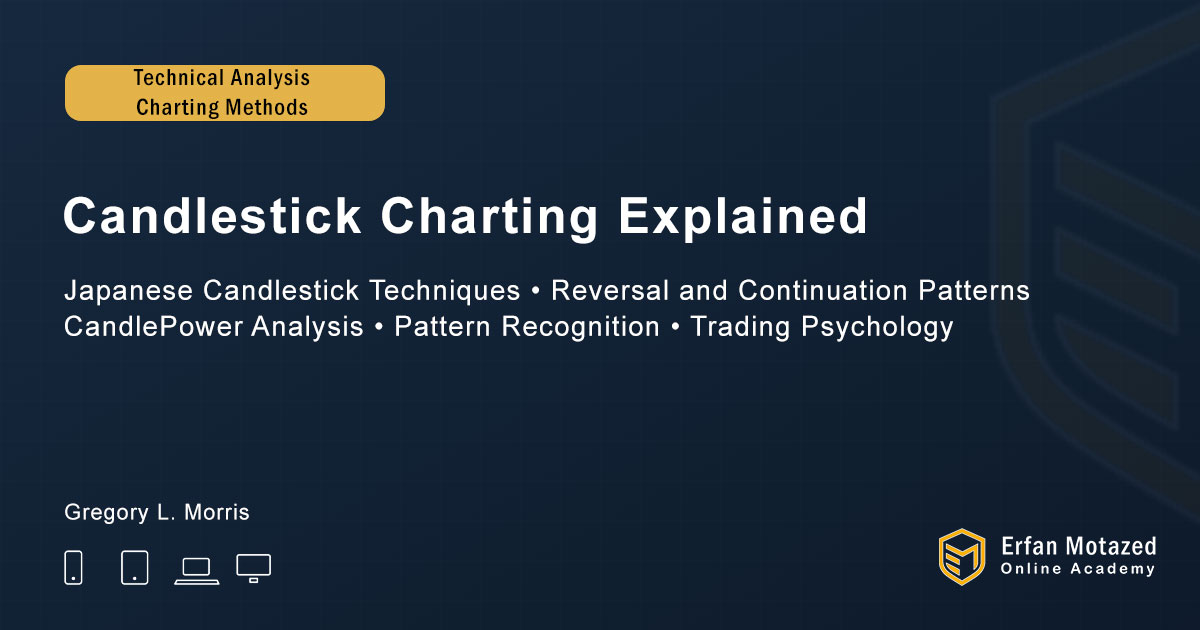 Technical Analysis
Charting Methods

Candlestick Charting Explained

Japanese Candlestick Techniques • Reversal and Continuation Patterns
CandlePower Analysis • Pattern Recognition • Trading Psychology

Gregory L. Morris

Erfan Motazed
Online Academy